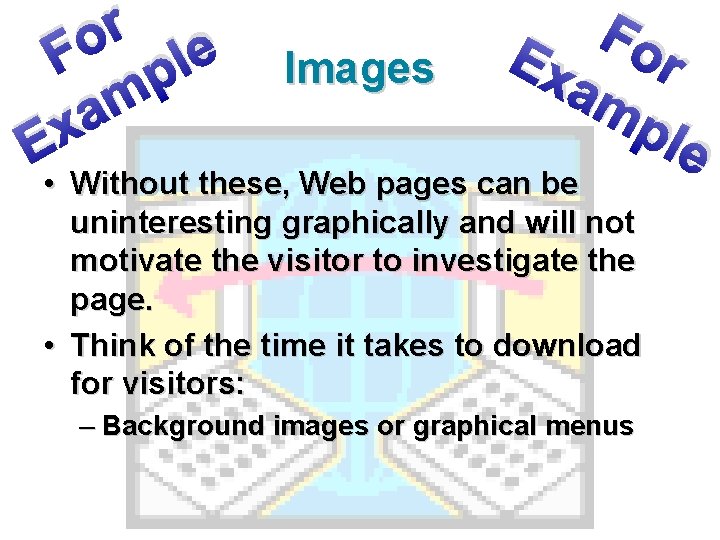 For Example

Images

For Example

• Without these, Web pages can be uninteresting graphically and will not motivate the visitor to investigate the page.
• Think of the time it takes to download for visitors:
– Background images or graphical menus